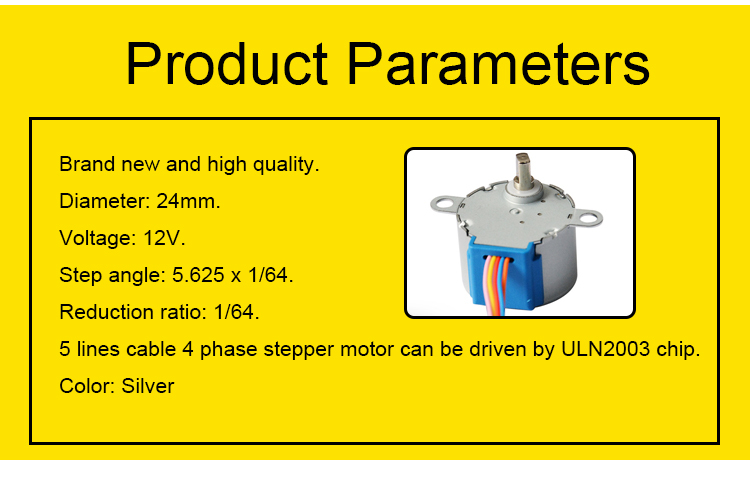 Product Parameters

Brand new and high quality.

Diameter: 24mm.

Voltage: 12V.

Step angle: 5.625 x 1/64.

Reduction ratio: 1/64.

5 lines cable 4 phase stepper motor can be driven by ULN2003 chip.

Color: Silver